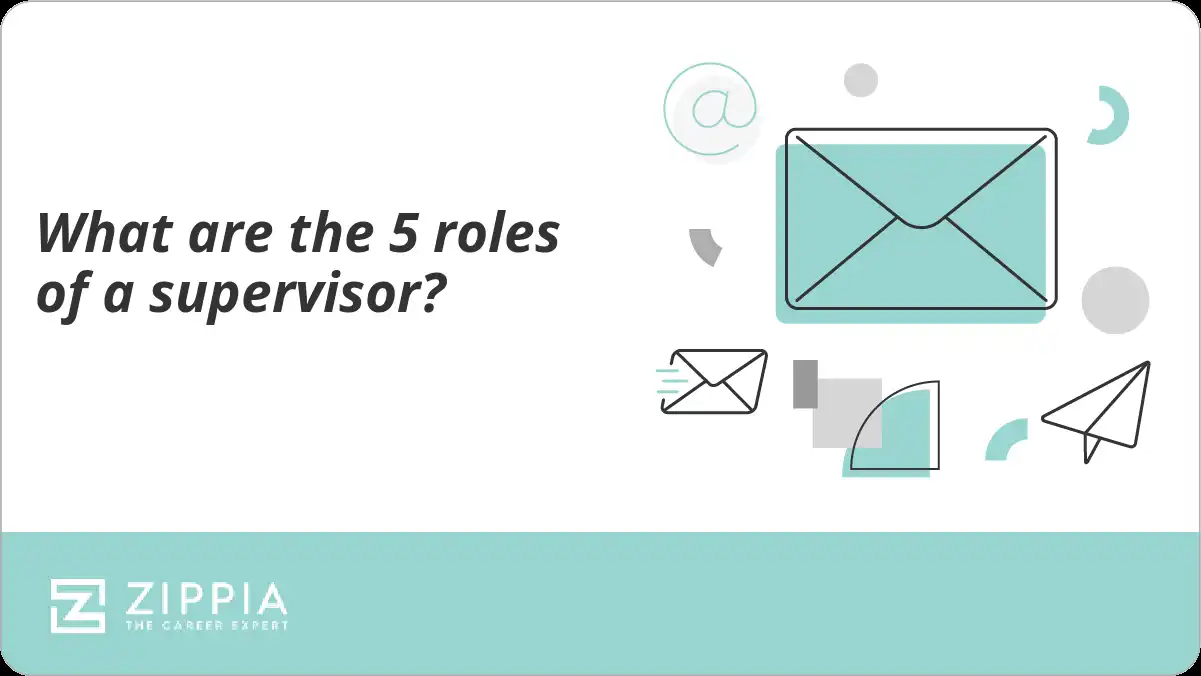 What are the 5 roles of a supervisor?

@

ZIPPIA
THE CAREER EXPERT